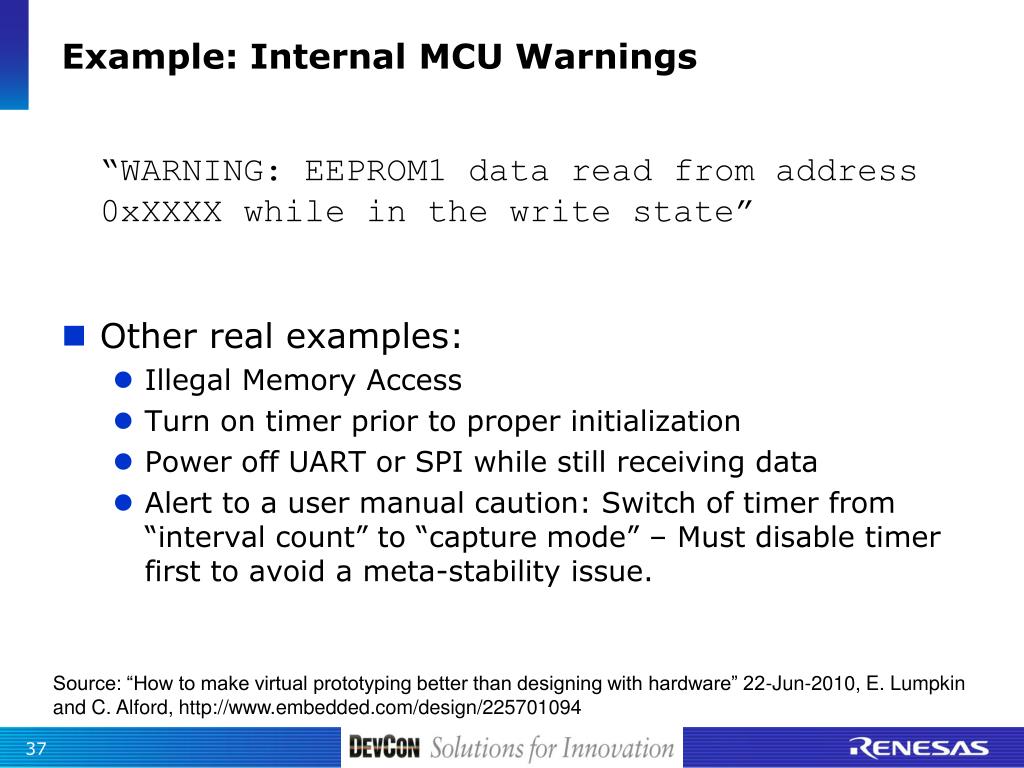 Example: Internal MCU Warnings

“WARNING: EEPROM1 data read from address 0xXXXX while in the write state”

Other real examples:
Illegal Memory Access
Turn on timer prior to proper initialization
Power off UART or SPI while still receiving data
Alert to a user manual caution: Switch of timer from “interval count” to “capture mode” – Must disable timer first to avoid a meta-stability issue.

Source: “How to make virtual prototyping better than designing with hardware” 22-Jun-2010, E. Lumpkin and C. Alford, http://www.embedded.com/design/225701094

37
DEVCON Solutions for Innovation
RENESAS